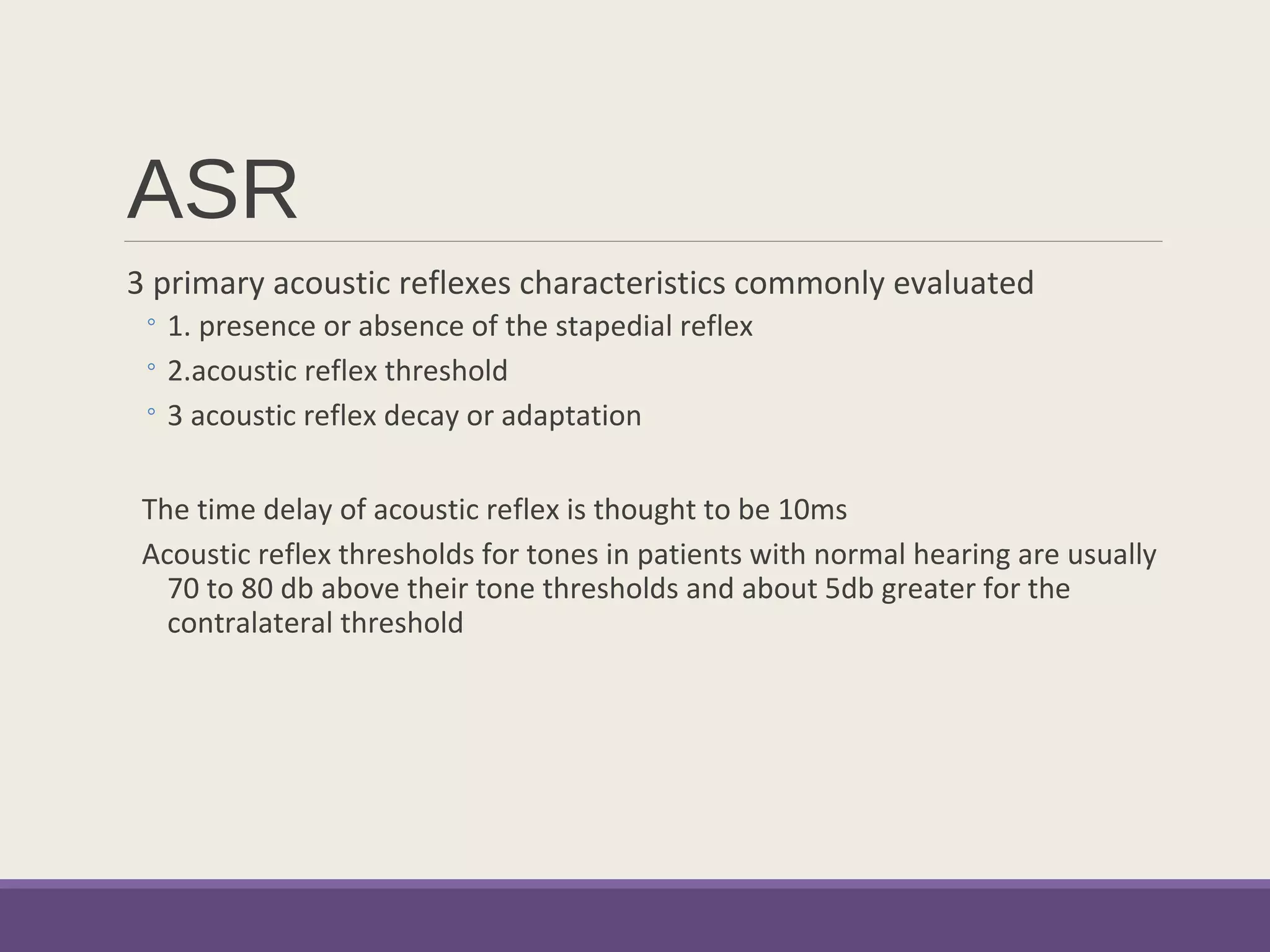 ASR

3 primary acoustic reflexes characteristics commonly evaluated

◦ 1. presence or absence of the stapedial reflex
◦ 2.acoustic reflex threshold
◦ 3 acoustic reflex decay or adaptation

The time delay of acoustic reflex is thought to be 10ms

Acoustic reflex thresholds for tones in patients with normal hearing are usually 70 to 80 db above their tone thresholds and about 5db greater for the contralateral threshold